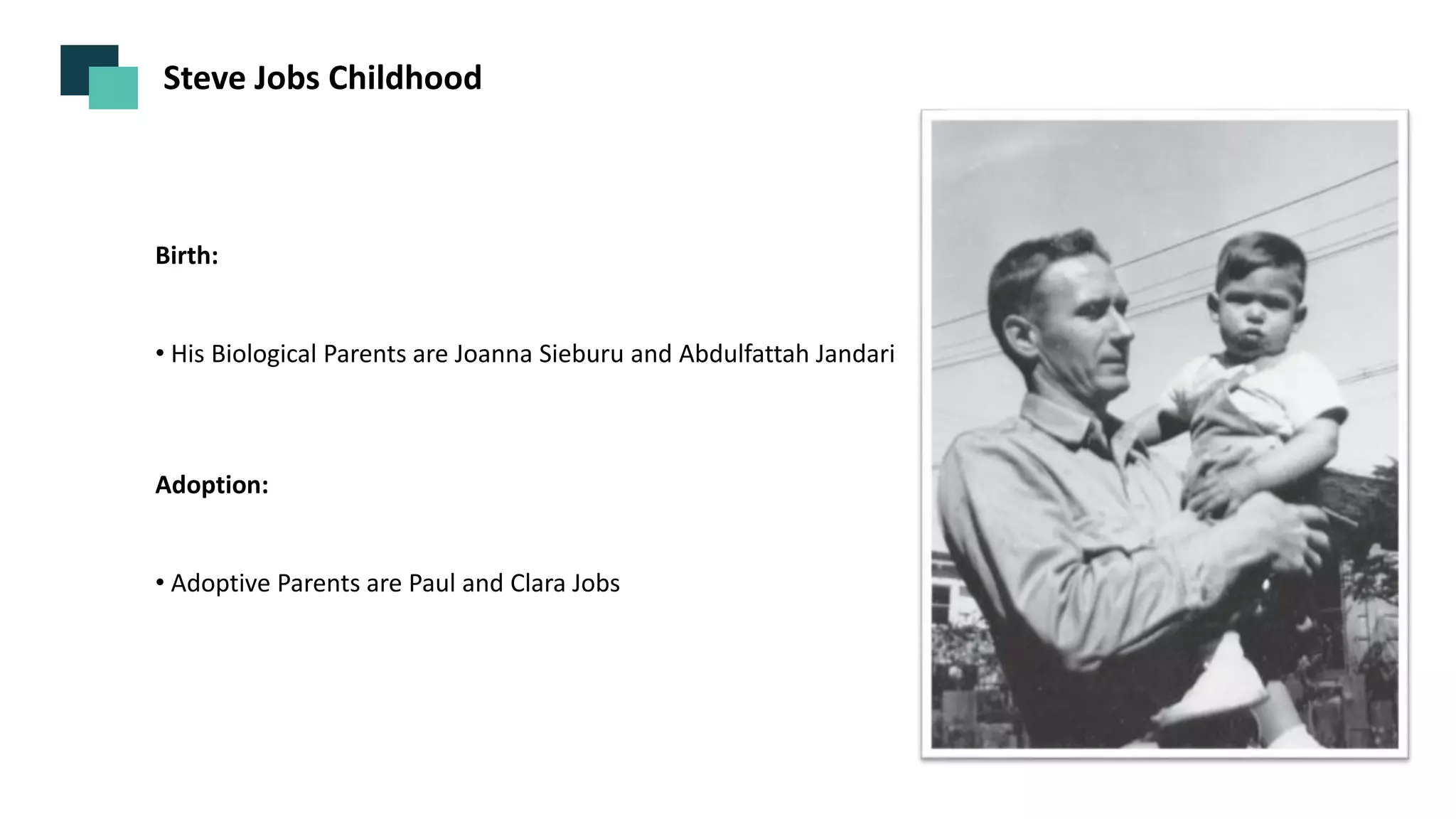 Steve Jobs Childhood

Birth:

• His Biological Parents are Joanna Sieburu and Abdulfattah Jandari

Adoption:

• Adoptive Parents are Paul and Clara Jobs